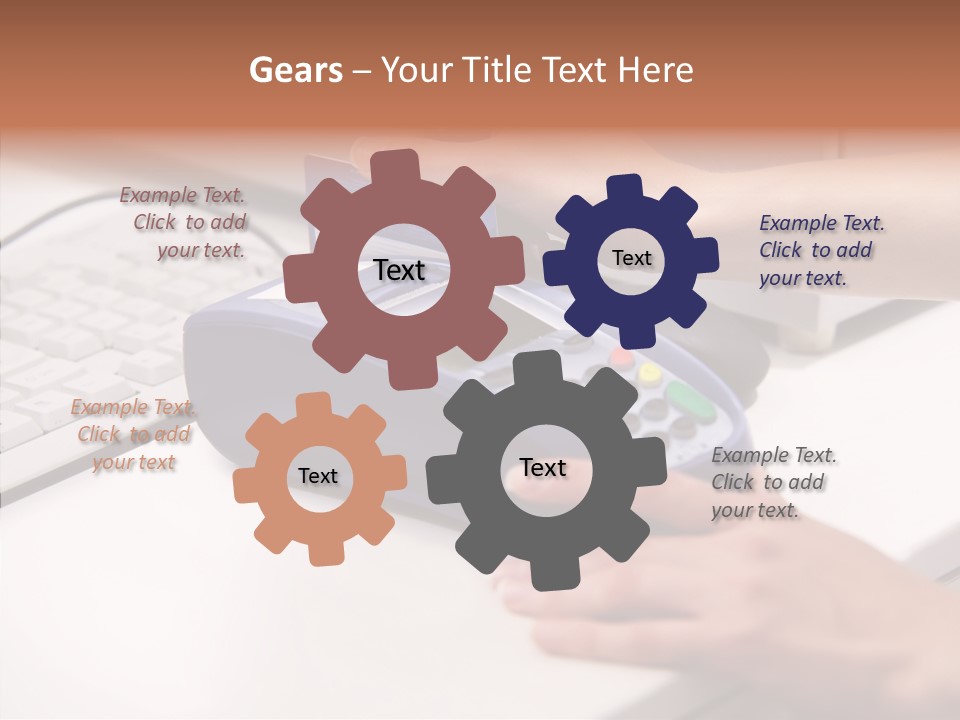 Gears – Your Title Text Here

Example Text. Click to add your text.

Text

Text

Example Text. Click to add your text.

Example Text. Click to add your text

Text

Text

Example Text. Click to add your text.